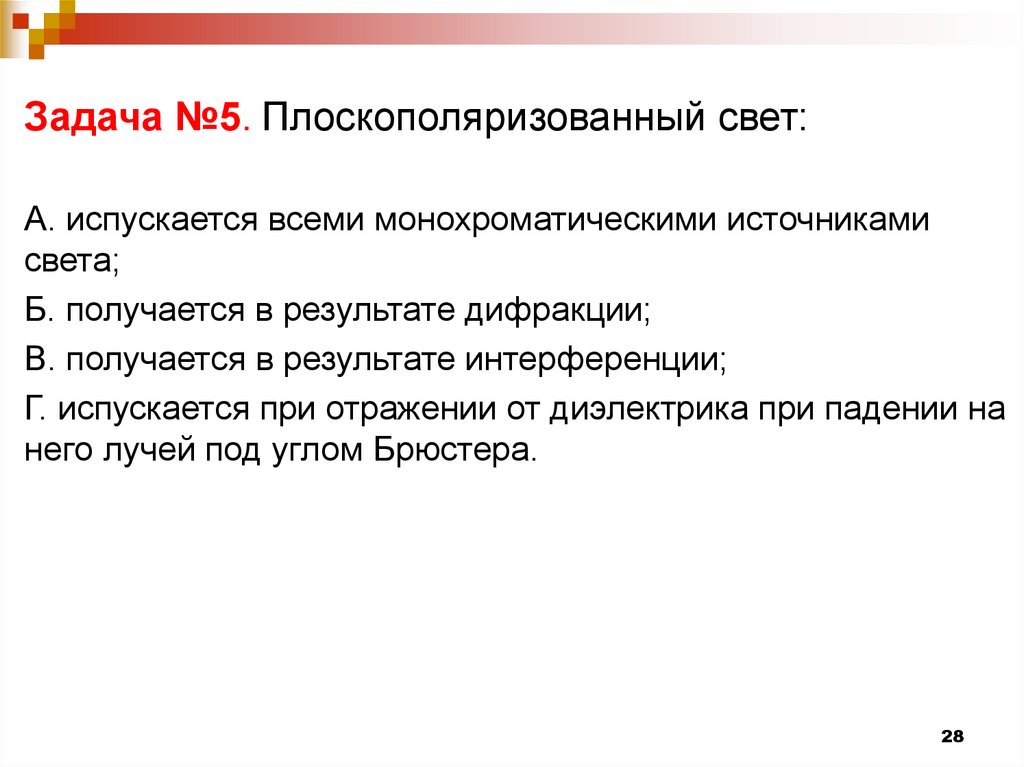 Задача №5. Плоскополяризованный свет:

А. испускается всеми монохроматическими источниками света;

Б. получается в результате дифракции;

В. получается в результате интерференции;

Г. испускается при отражении от диэлектрика при падении на него лучей под углом Брюстера.

28